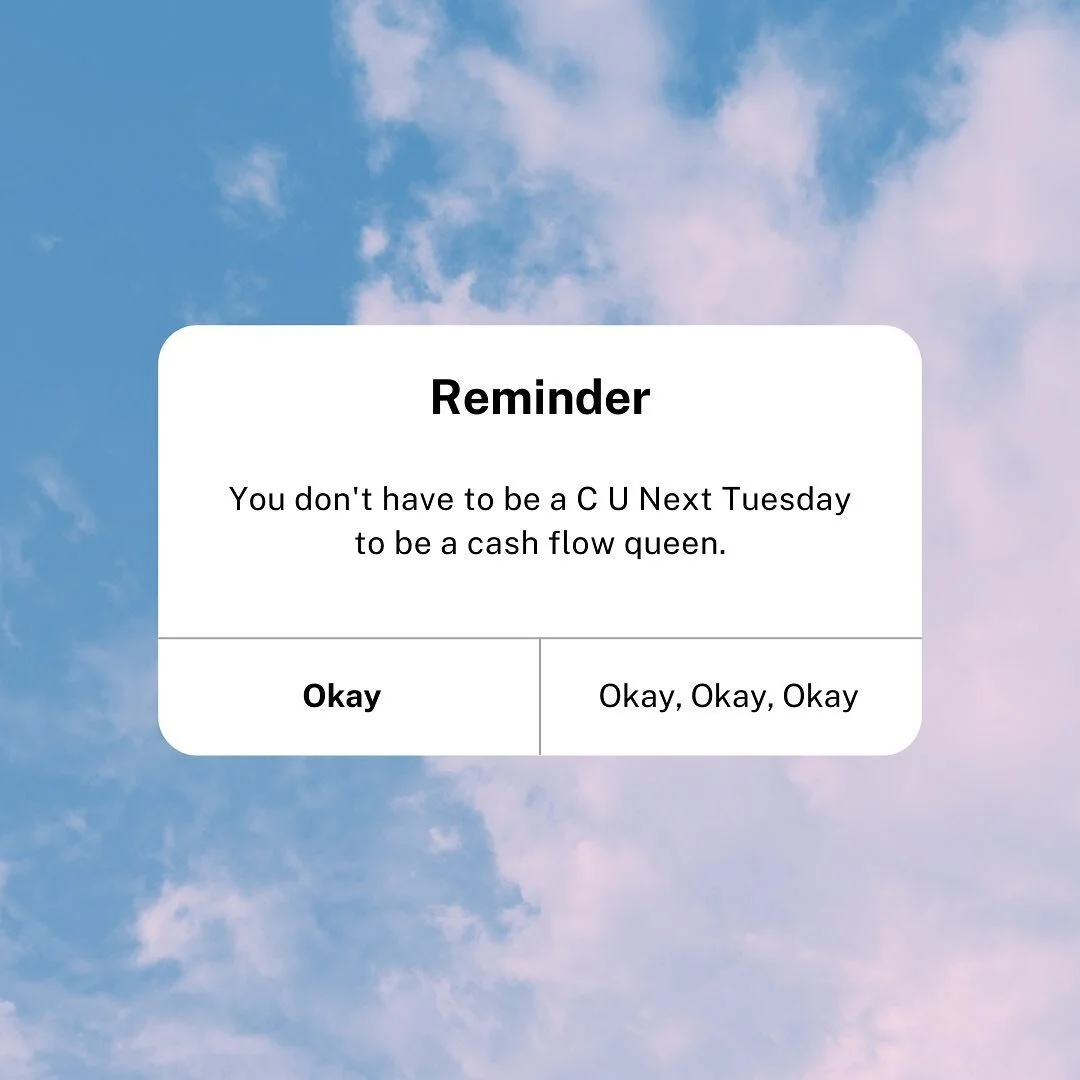 Reminder

You don't have to be a C U Next Tuesday to be a cash flow queen.

Okay

Okay, Okay, Okay